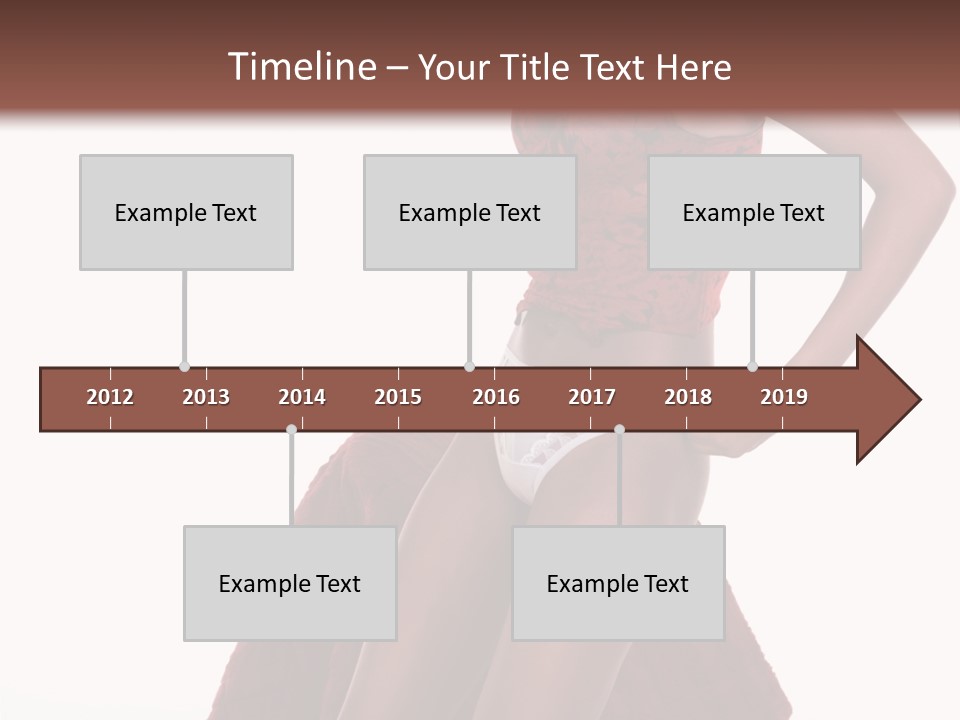 Timeline – Your Title Text Here

Example Text

Example Text

Example Text

2012 2013 2014 2015 2016 2017 2018 2019

Example Text

Example Text